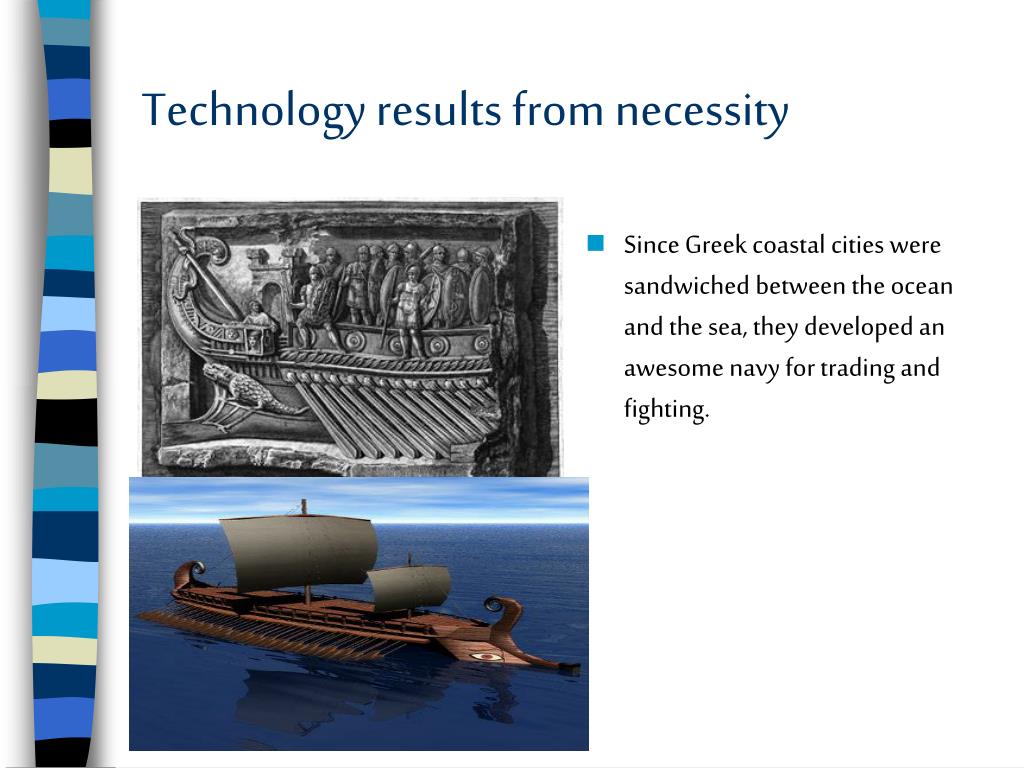 Technology results from necessity

Since Greek coastal cities were sandwiched between the ocean and the sea, they developed an awesome navy for trading and fighting.